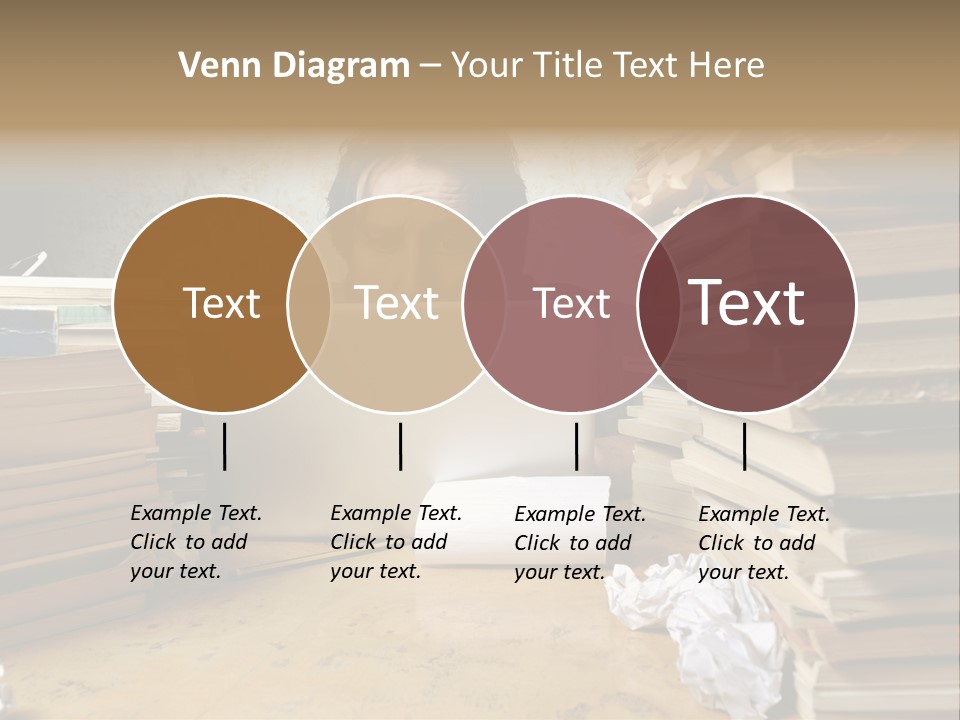 Venn Diagram – Your Title Text Here

Text

Text

Text

Text

Example Text. Click to add your text.

Example Text. Click to add your text.

Example Text. Click to add your text.

Example Text. Click to add your text.